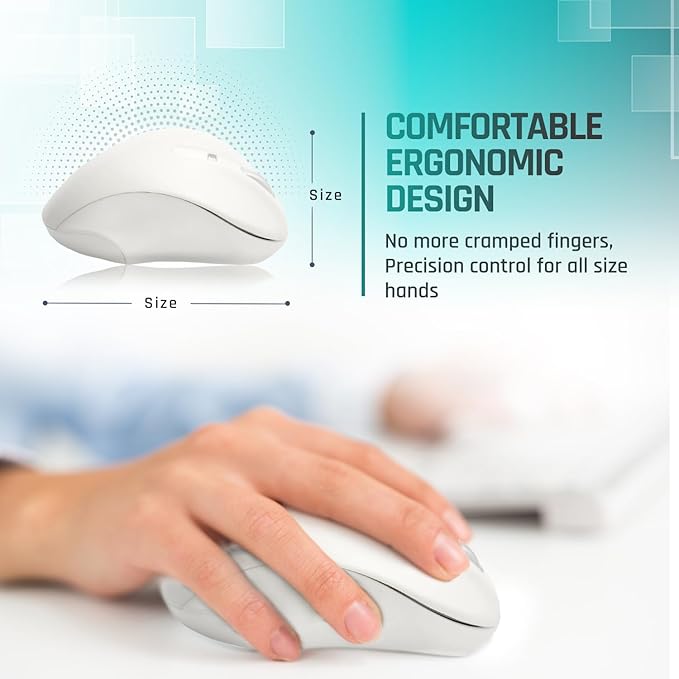 Size

Size

COMFORTABLE ERGONOMIC DESIGN

No more cramped fingers, Precision control for all size hands